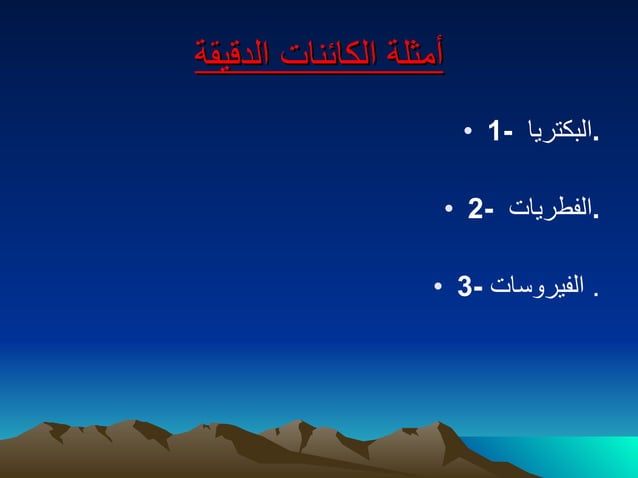 أمثلة الكائنات الدقيقة

• 1- البكتريا.

• 2- الفطريات.

• 3- الفيروسات .